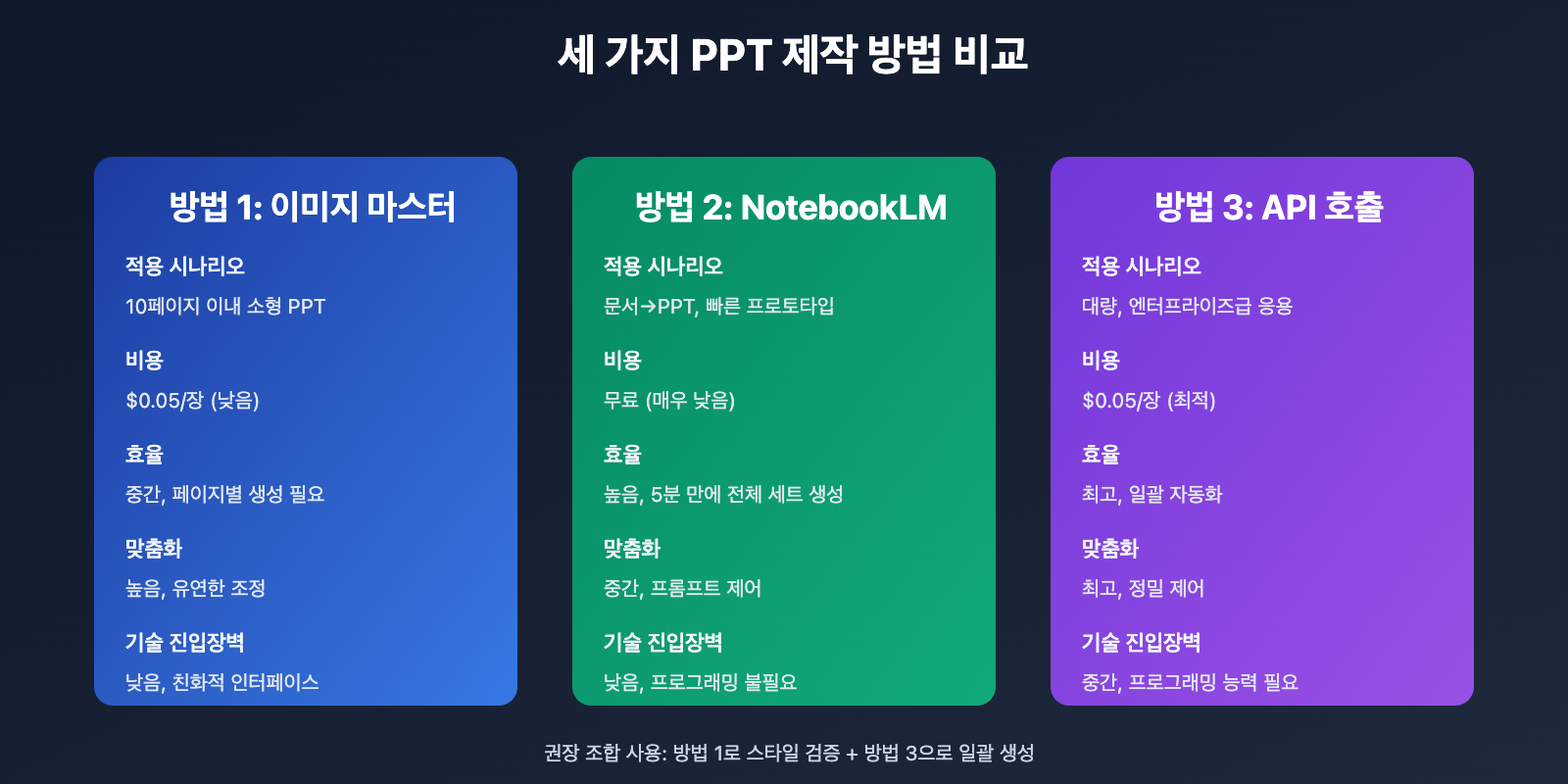 세 가지 PPT 제작 방법 비교

방법 1: 이미지 마스터

적용 시나리오

10페이지 이내 소형 PPT

비용

$0.05/장 (낮음)

효율

중간, 페이지별 생성 필요

맞춤화

높음, 유연한 조정

기술 진입장벽

낮음, 친화적 인터페이스

방법 2: NotebookLM

적용 시나리오

문서→PPT, 빠른 프로토타입

비용

무료 (매우 낮음)

효율

높음, 5분 만에 전체 세트 생성

맞춤화

중간, 프롬프트 제어

기술 진입장벽

낮음, 프로그래밍 불필요

방법 3: API 호출

적용 시나리오

대량, 엔터프라이즈급 응용

비용

$0.05/장 (최적)

효율

최고, 일괄 자동화

맞춤화

최고, 정밀 제어

기술 진입장벽

중간, 프로그래밍 능력 필요

권장 조합 사용: 방법 1로 스타일 검증 + 방법 3으로 일괄 생성